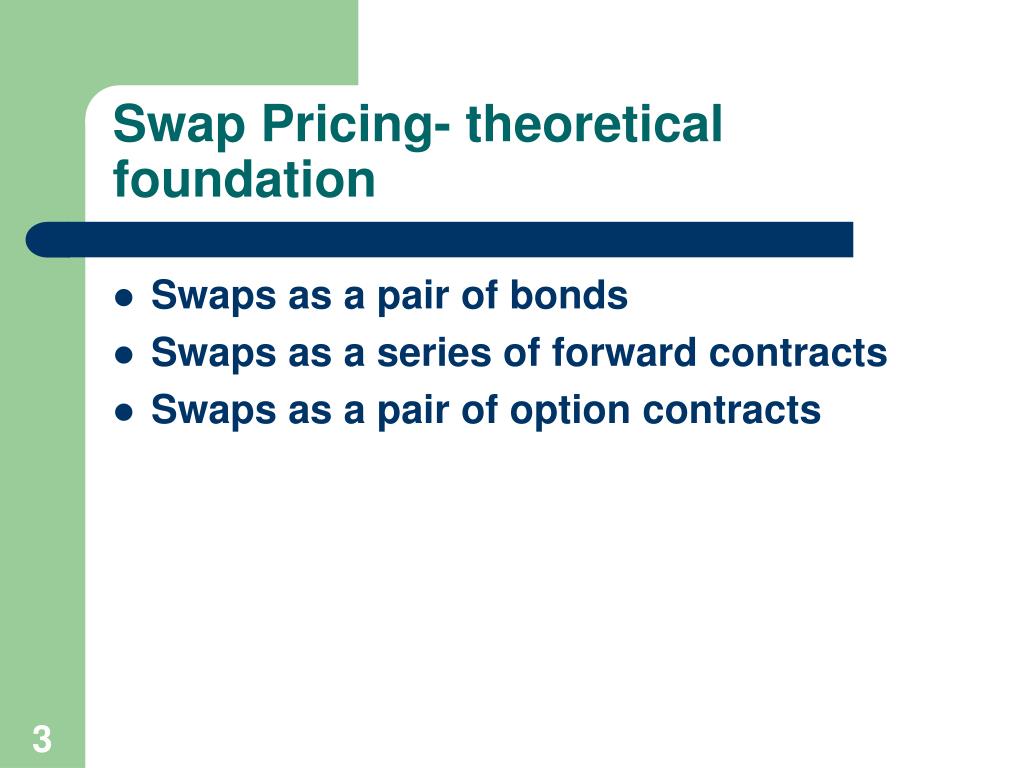 Swap Pricing- theoretical foundation

- Swaps as a pair of bonds
- Swaps as a series of forward contracts
- Swaps as a pair of option contracts

3